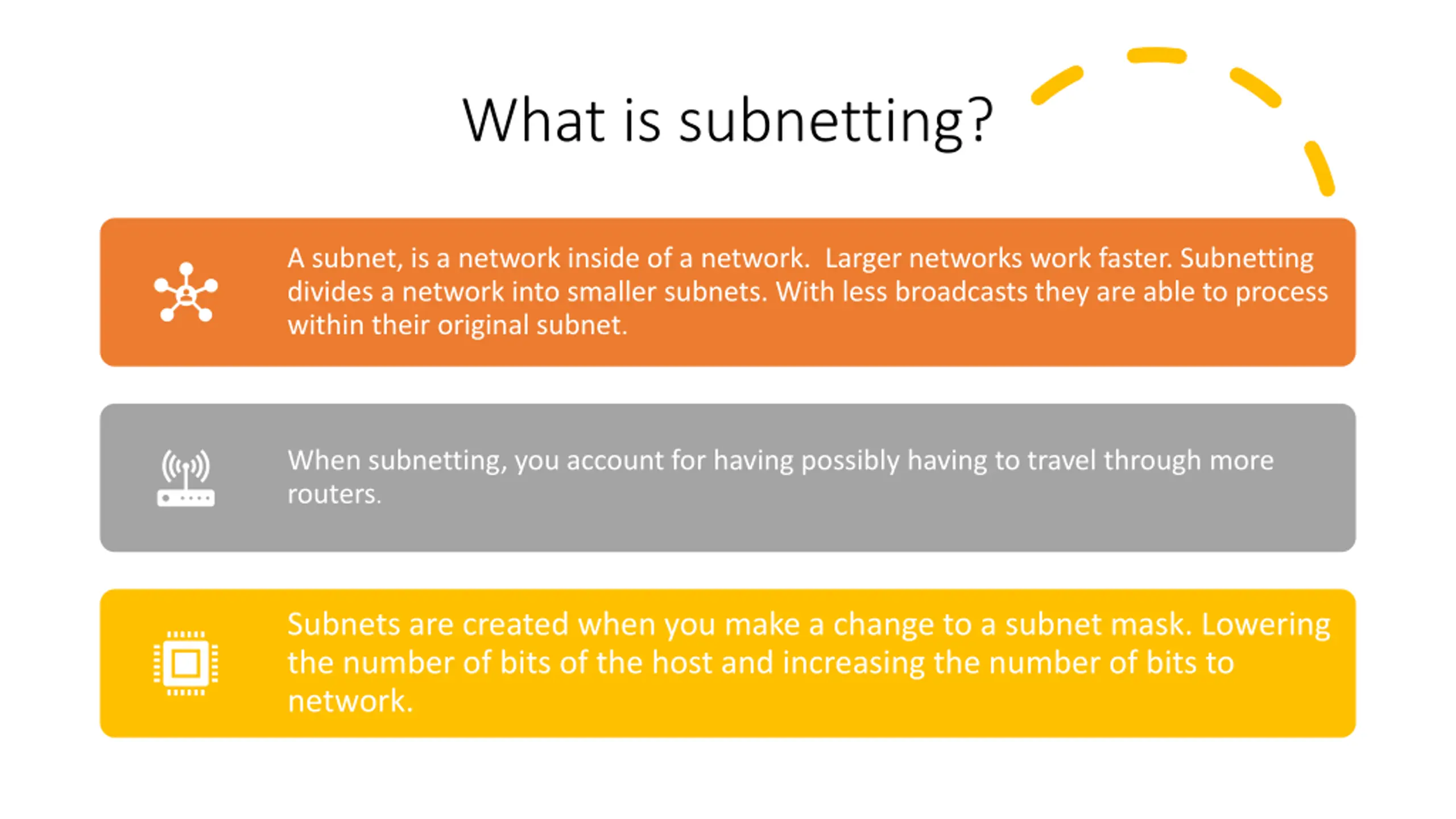 What is subnetting?

A subnet, is a network inside of a network.  Larger networks work faster. Subnetting divides a network into smaller subnets. With less broadcasts they are able to process within their original subnet.

When subnetting, you account for having possibly having to travel through more routers.

Subnets are created when you make a change to a subnet mask. Lowering the number of bits of the host and increasing the number of bits to network.